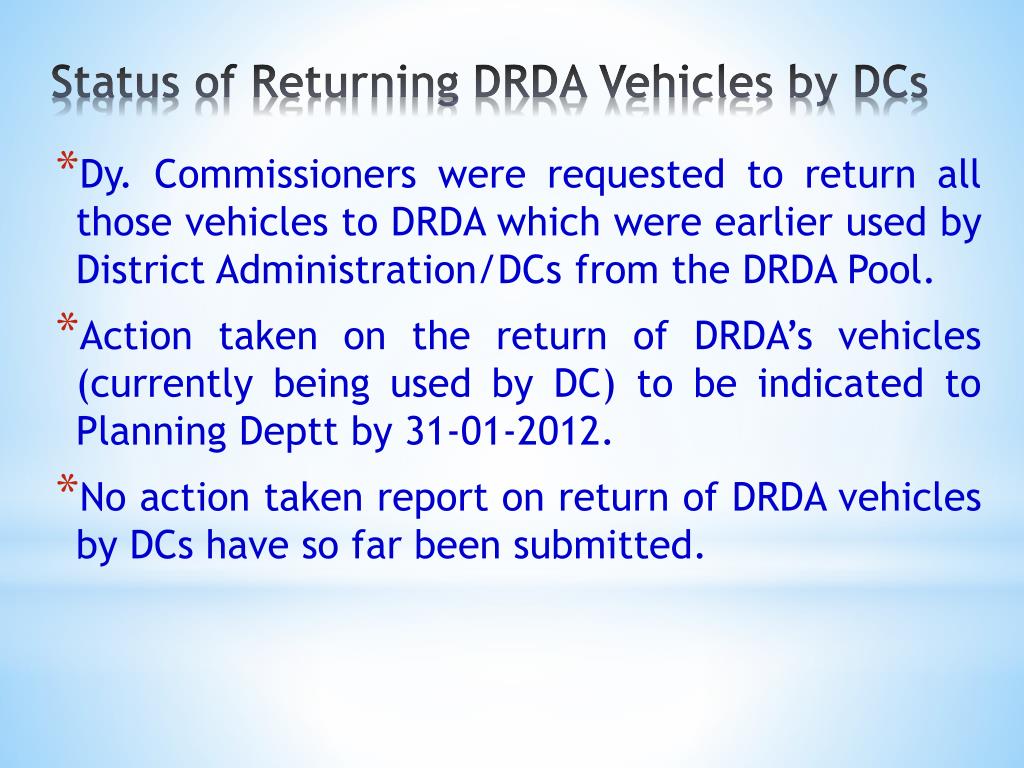 Status of Returning DRDA Vehicles by DCs

*Dy. Commissioners were requested to return all those vehicles to DRDA which were earlier used by District Administration/DCs from the DRDA Pool.

*Action taken on the return of DRDA's vehicles (currently being used by DC) to be indicated to Planning Deptt by 31-01-2012.

*No action taken report on return of DRDA vehicles by DCs have so far been submitted.